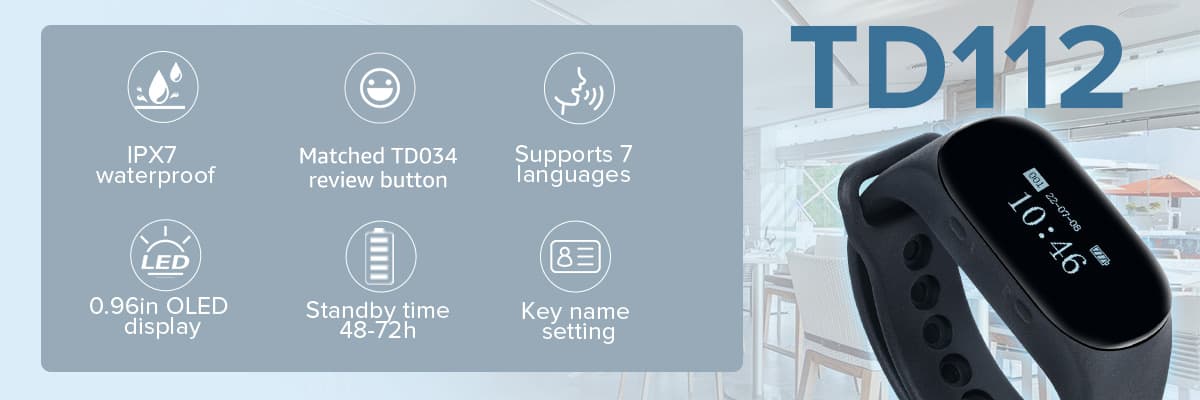 IPX7 waterproof

Matched TD034 review button

Supports 7 languages

LED

0.96in OLED display

Standby time 48-72h

Key name setting

TD112

001

22-07-08

10:46